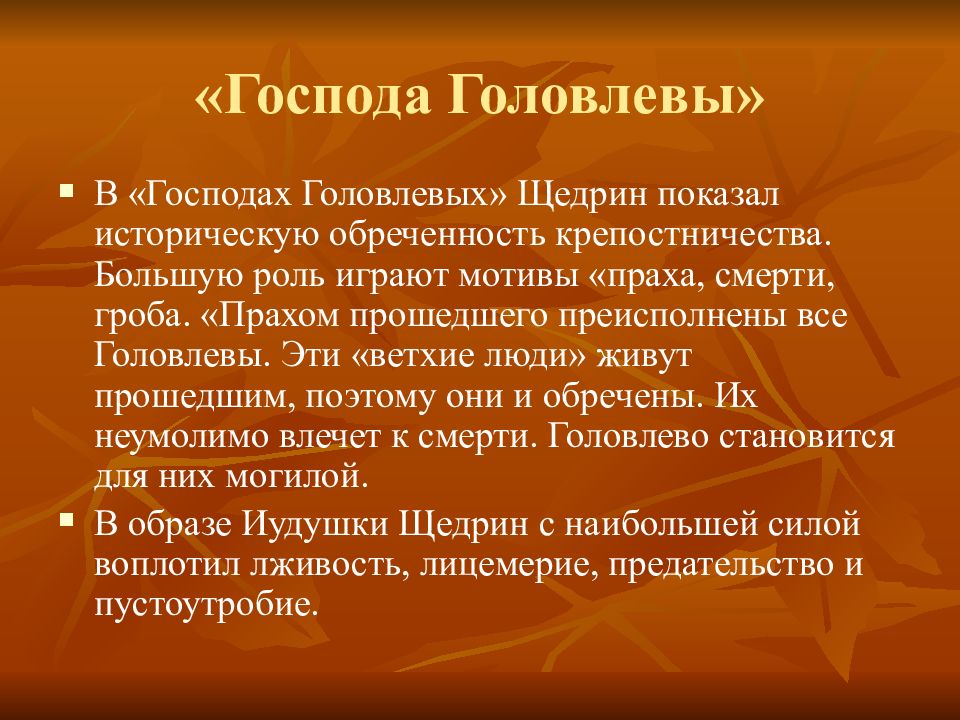 «Господа Головлевы»

▪ В «Господах Головлевых» Щедрин показал историческую обреченность крепостничества. Большую роль играют мотивы «праха, смерти, гроба. «Прахом прошедшего преисполнены все Головлевы. Эти «ветхие люди» живут прошедшим, поэтому они и обречены. Их неумолимо влечет к смерти. Головлево становится для них могилой.

▪ В образе Иудушки Щедрин с наибольшей силой воплотил лживость, лицемерие, предательство и пустоутробие.